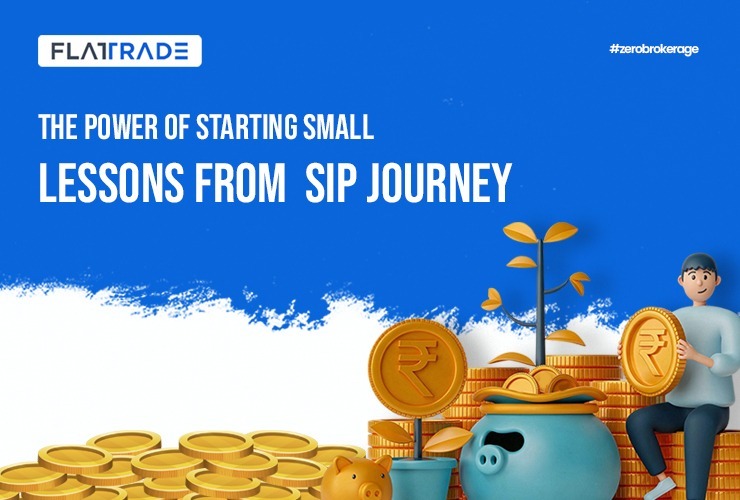 FLATTRADE

#zerobrokerage

THE POWER OF STARTING SMALL
LESSONS FROM SIP JOURNEY

₹

₹